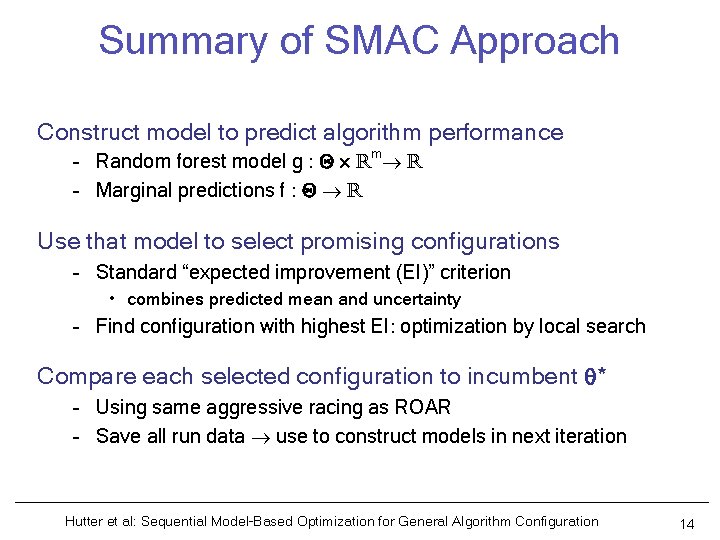 Summary of SMAC Approach

Construct model to predict algorithm performance
- Random forest model g : $\Theta \times \mathbb{R}^m \rightarrow \mathbb{R}$
- Marginal predictions f : $\Theta \rightarrow \mathbb{R}$

Use that model to select promising configurations
- Standard "expected improvement (EI)" criterion
  • combines predicted mean and uncertainty
- Find configuration with highest EI: optimization by local search

Compare each selected configuration to incumbent $\theta^*$
- Using same aggressive racing as ROAR
- Save all run data $\rightarrow$ use to construct models in next iteration

Hutter et al: Sequential Model-Based Optimization for General Algorithm Configuration

14